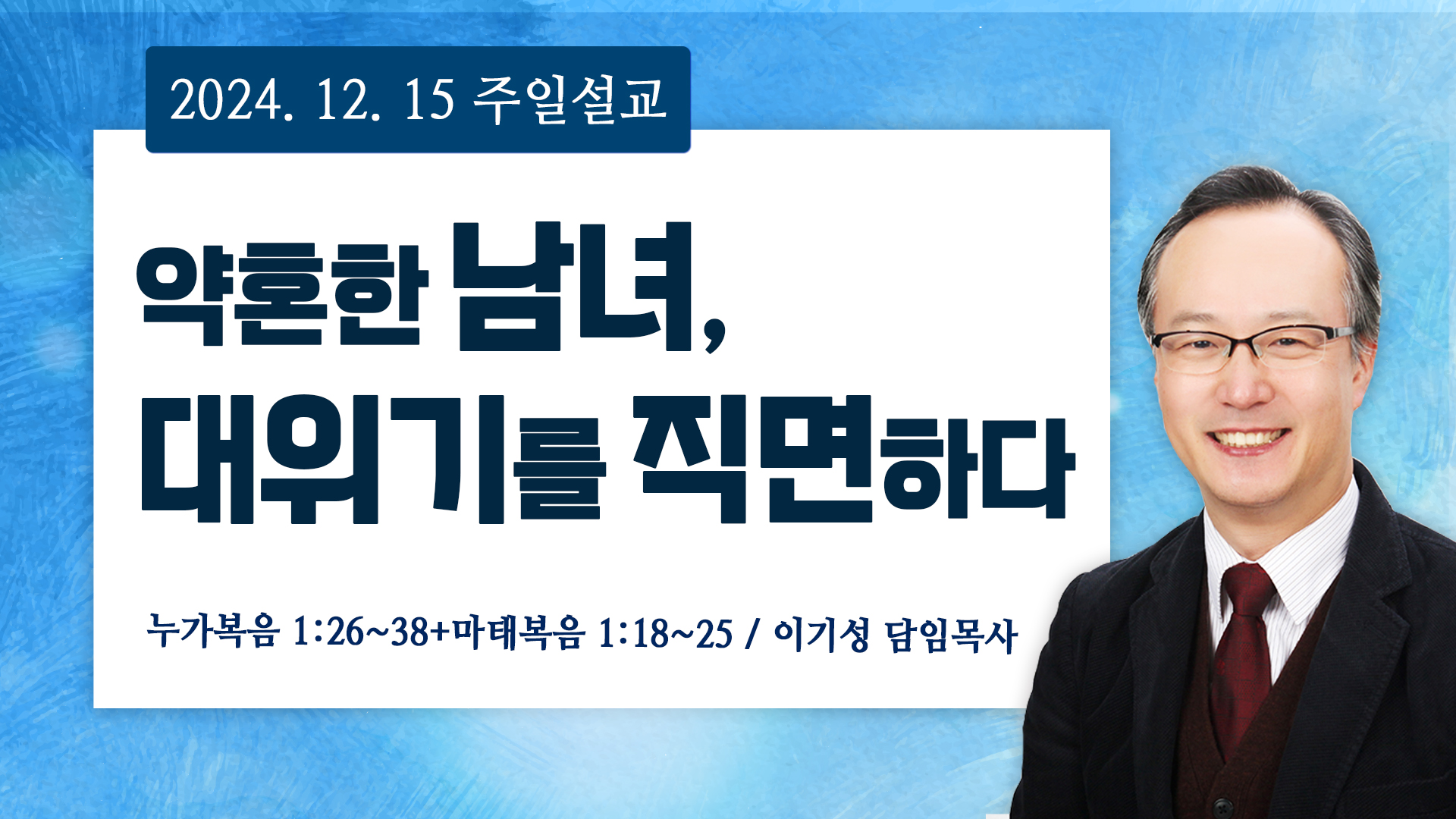 2024. 12. 15 주일설교

약혼한 남녀,
대위기를 직면하다

누가복음 1:26~38+마태복음 1:18~25 / 이기성 담임목사